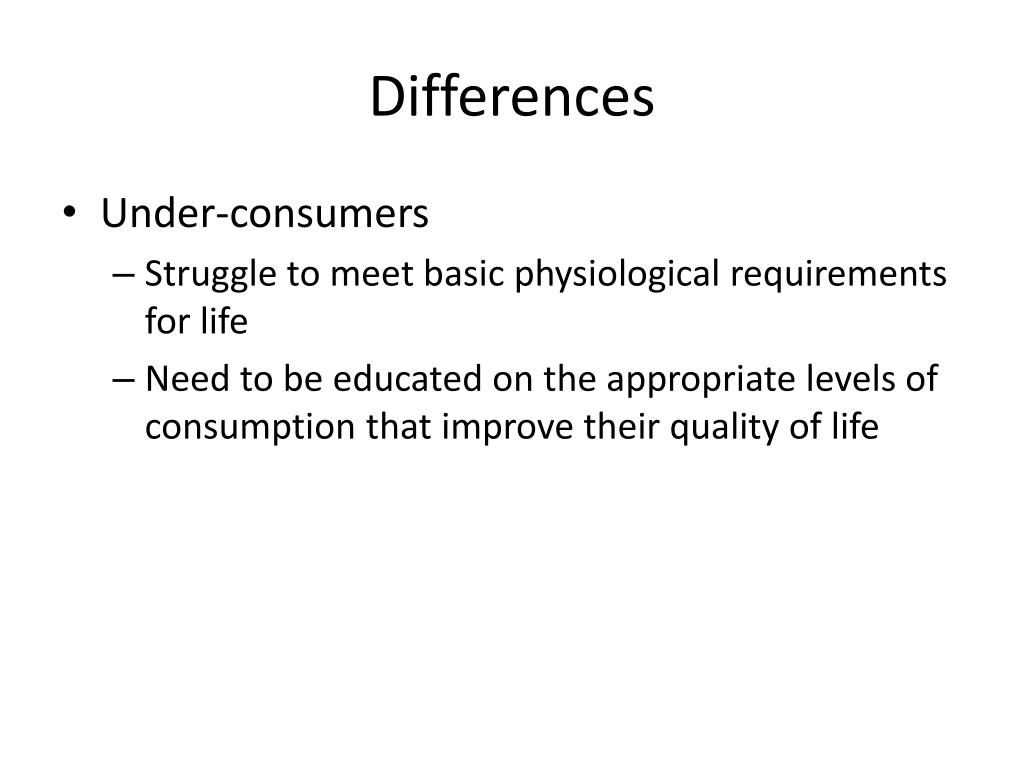 Differences

• Under-consumers
– Struggle to meet basic physiological requirements for life
– Need to be educated on the appropriate levels of consumption that improve their quality of life